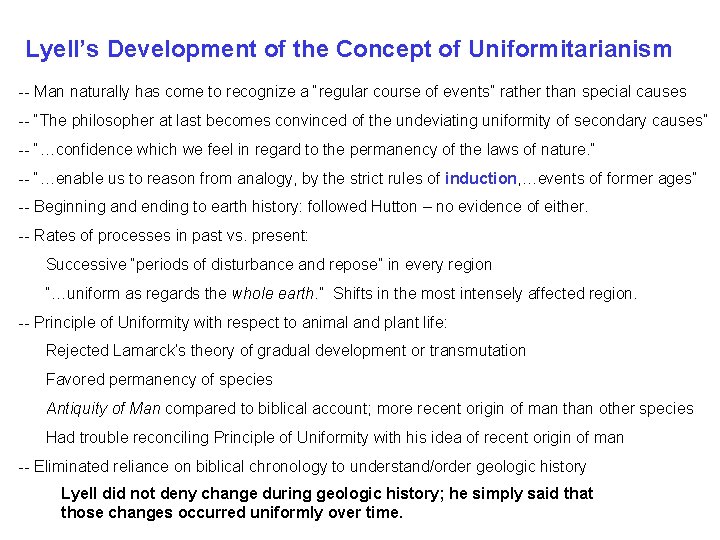 Lyell's Development of the Concept of Uniformitarianism

-- Man naturally has come to recognize a "regular course of events" rather than special causes

-- "The philosopher at last becomes convinced of the undeviating uniformity of secondary causes"

-- "…confidence which we feel in regard to the permanency of the laws of nature."

-- "…enable us to reason from analogy, by the strict rules of induction,…events of former ages"

-- Beginning and ending to earth history: followed Hutton – no evidence of either.

-- Rates of processes in past vs. present:

Successive "periods of disturbance and repose" in every region

"…uniform as regards the whole earth." Shifts in the most intensely affected region.

-- Principle of Uniformity with respect to animal and plant life:

Rejected Lamarck's theory of gradual development or transmutation

Favored permanency of species

Antiquity of Man compared to biblical account; more recent origin of man than other species

Had trouble reconciling Principle of Uniformity with his idea of recent origin of man

-- Eliminated reliance on biblical chronology to understand/order geologic history

Lyell did not deny change during geologic history; he simply said that those changes occurred uniformly over time.